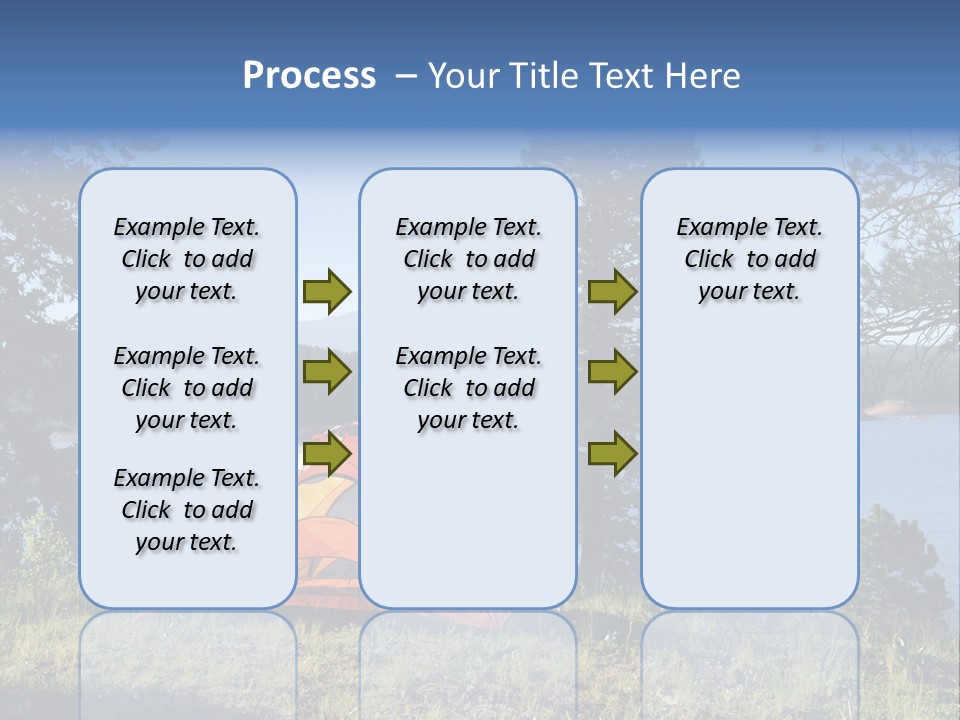 Process – Your Title Text Here

Example Text. Click to add your text.

Example Text. Click to add your text.

Example Text. Click to add your text.

Example Text. Click to add your text.

Example Text. Click to add your text.

Example Text. Click to add your text.